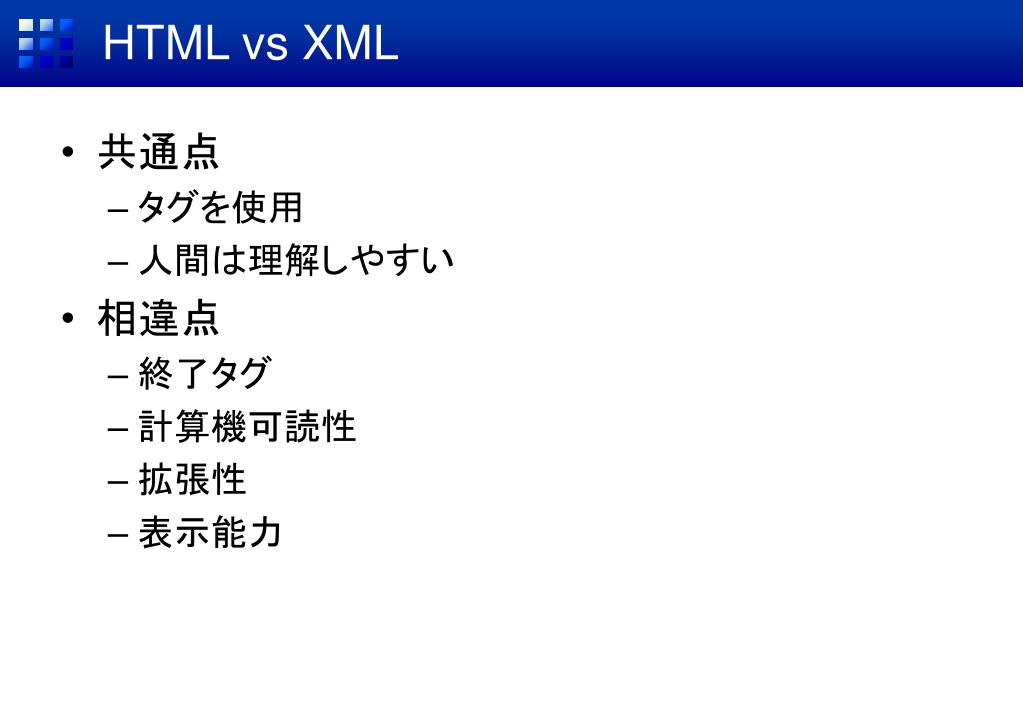 HTML vs XML

• 共通点
– タグを使用
– 人間は理解しやすい
• 相違点
– 終了タグ
– 計算機可読性
– 拡張性
– 表示能力